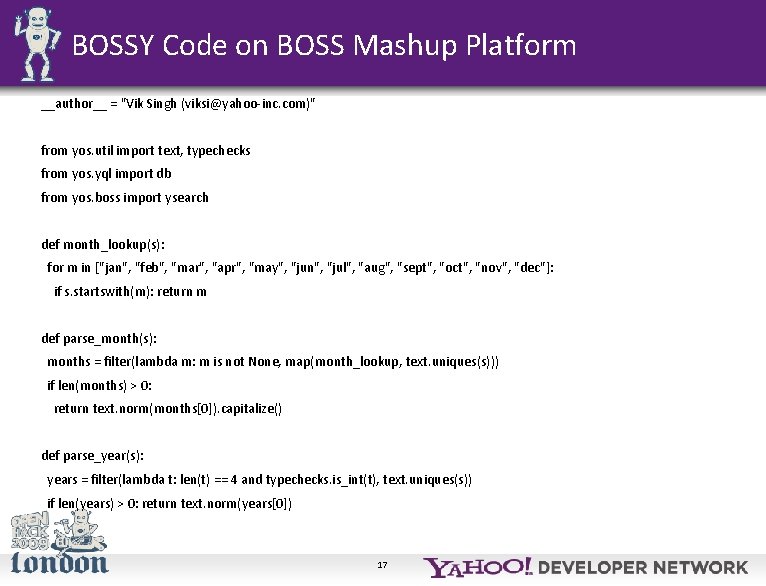 BOSSY Code on BOSS Mashup Platform

__author__ = "Vik Singh (viksi@yahoo-inc.com)"

from yos.util import text, typechecks
from yos.yql import db
from yos.boss import ysearch

def month_lookup(s):
 for m in ["jan", "feb", "mar", "apr", "may", "jun", "jul", "aug", "sept", "oct", "nov", "dec"]:
  if s.startswith(m): return m

def parse_month(s):
 months = filter(lambda m: m is not None, map(month_lookup, text.uniques(s)))
 if len(months) > 0:
  return text.norm(months[0]).capitalize()

def parse_year(s):
 years = filter(lambda t: len(t) == 4 and typechecks.is_int(t), text.uniques(s))
 if len(years) > 0: return text.norm(years[0])

OPEN HACK 2009 london

17

YAHOO! DEVELOPER NETWORK